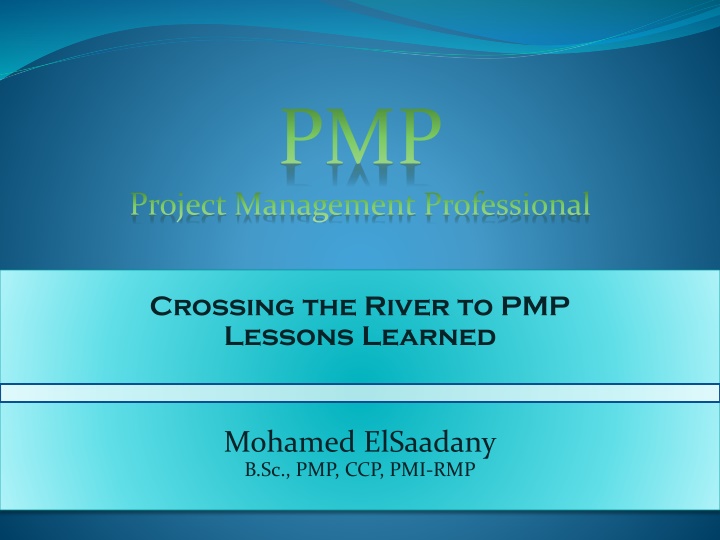 PMP
Project Management Professional

Crossing the River to PMP
Lessons Learned

Mohamed ElSaadany
B.Sc., PMP, CCP, PMI-RMP